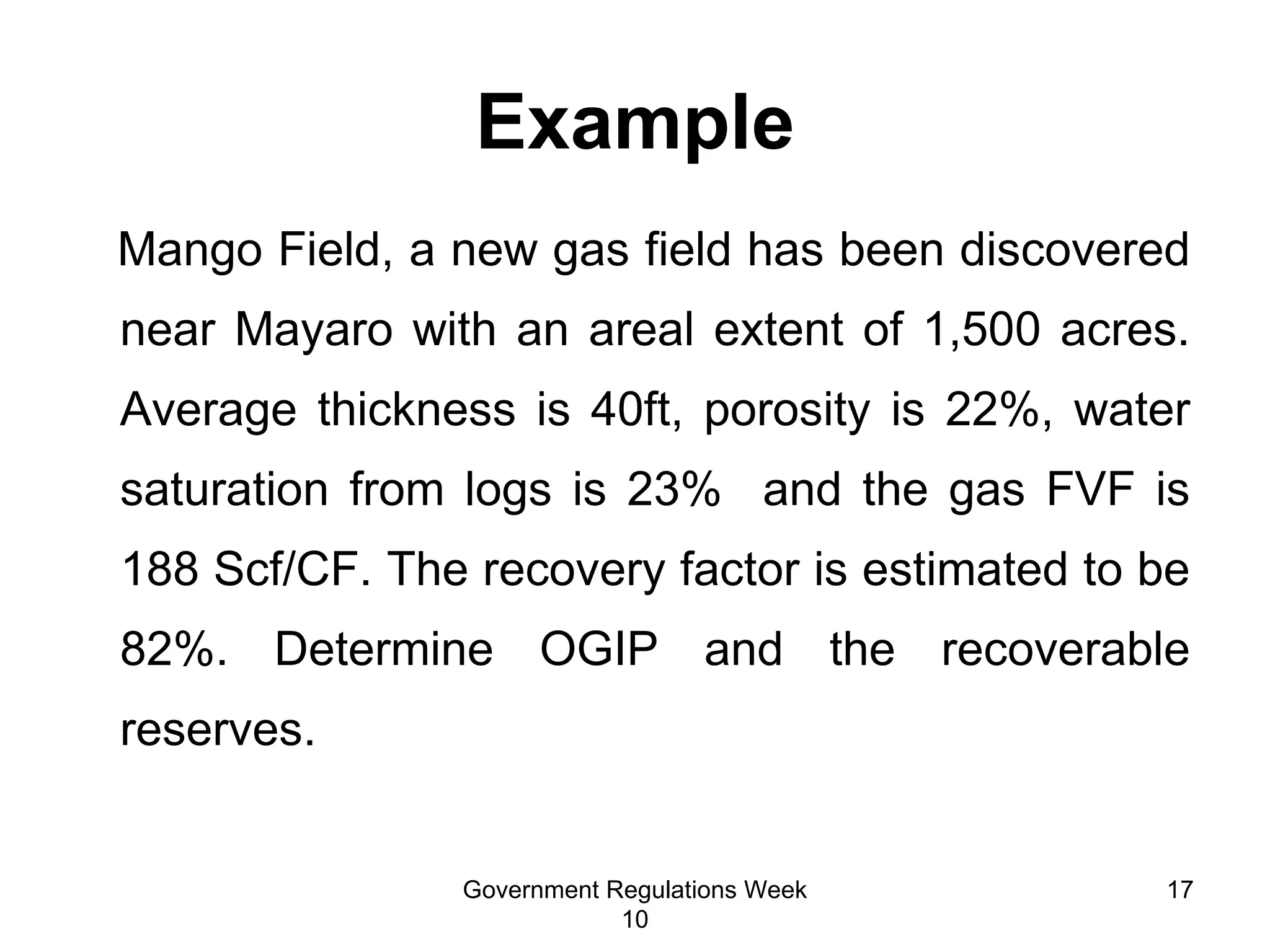 Example

Mango Field, a new gas field has been discovered near Mayaro with an areal extent of 1,500 acres. Average thickness is 40ft, porosity is 22%, water saturation from logs is 23%  and the gas FVF is 188 Scf/CF. The recovery factor is estimated to be 82%. Determine OGIP and the recoverable reserves.

Government Regulations Week 10

17